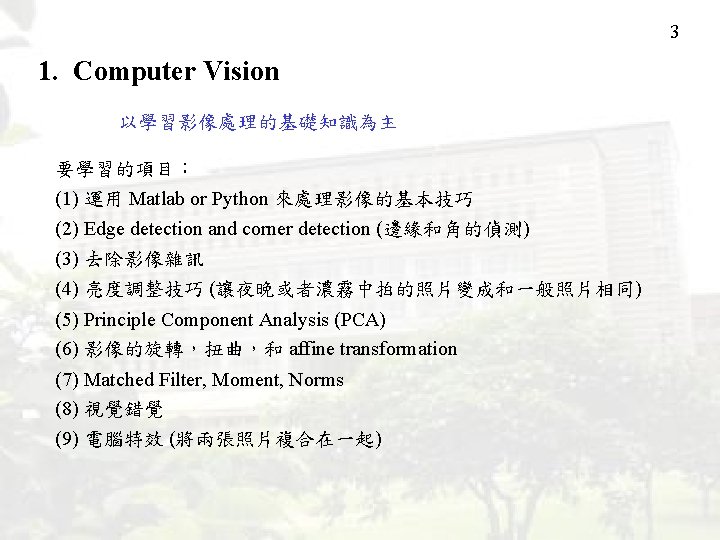 3

1. Computer Vision

以學習影像處理的基礎知識為主

要學習的項目：

(1) 運用 Matlab or Python 來處理影像的基本技巧

(2) Edge detection and corner detection (邊緣和角的偵測)

(3) 去除影像雜訊

(4) 亮度調整技巧 (讓夜晚或者濃霧中拍的照片變成和一般照片相同)

(5) Principle Component Analysis (PCA)

(6) 影像的旋轉，扭曲，和 affine transformation

(7) Matched Filter, Moment, Norms

(8) 視覺錯覺

(9) 電腦特效 (將兩張照片複合在一起)